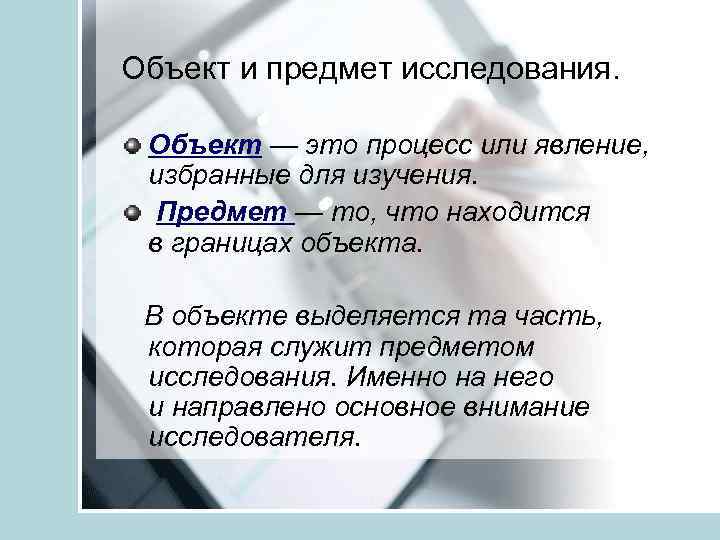 Объект и предмет исследования.

Объект — это процесс или явление, избранные для изучения.

Предмет — то, что находится в границах объекта.

В объекте выделяется та часть, которая служит предметом исследования. Именно на него и направлено основное внимание исследователя.